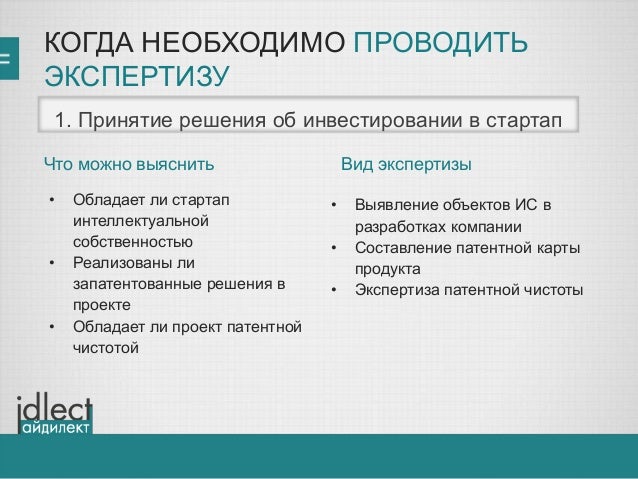 КОГДА НЕОБХОДИМО ПРОВОДИТЬ ЭКСПЕРТИЗУ

1. Принятие решения об инвестировании в стартап

Что можно выяснить

• Обладает ли стартап интеллектуальной собственностью
• Реализованы ли запатентованные решения в проекте
• Обладает ли проект патентной чистотой

Вид экспертизы

• Выявление объектов ИС в разработках компании
• Составление патентной карты продукта
• Экспертиза патентной чистоты

idlect
айдилект